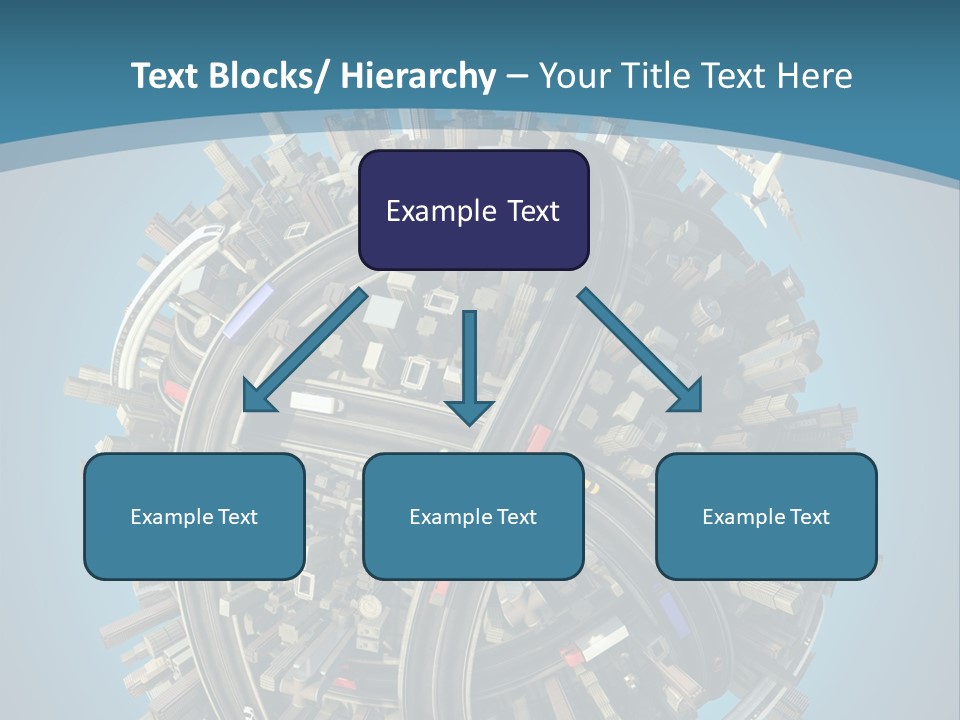 Text Blocks/ Hierarchy – Your Title Text Here

Example Text

Example Text

Example Text

Example Text